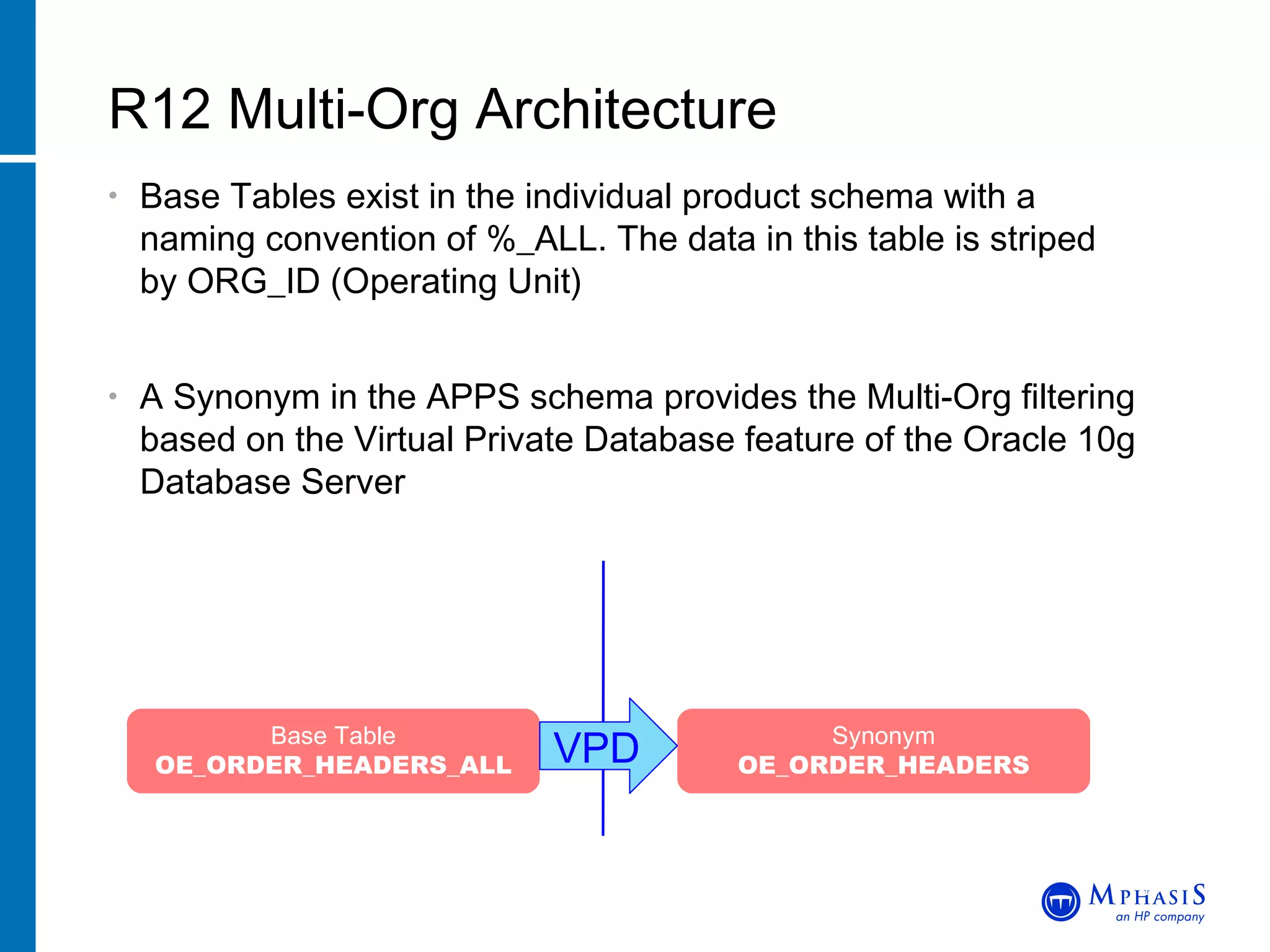 R12 Multi-Org Architecture

• Base Tables exist in the individual product schema with a naming convention of %_ALL. The data in this table is striped by ORG_ID (Operating Unit)

• A Synonym in the APPS schema provides the Multi-Org filtering based on the Virtual Private Database feature of the Oracle 10g Database Server

Base Table
OE_ORDER_HEADERS_ALL

VPD

Synonym
OE_ORDER_HEADERS

MPHASIS
an HP company